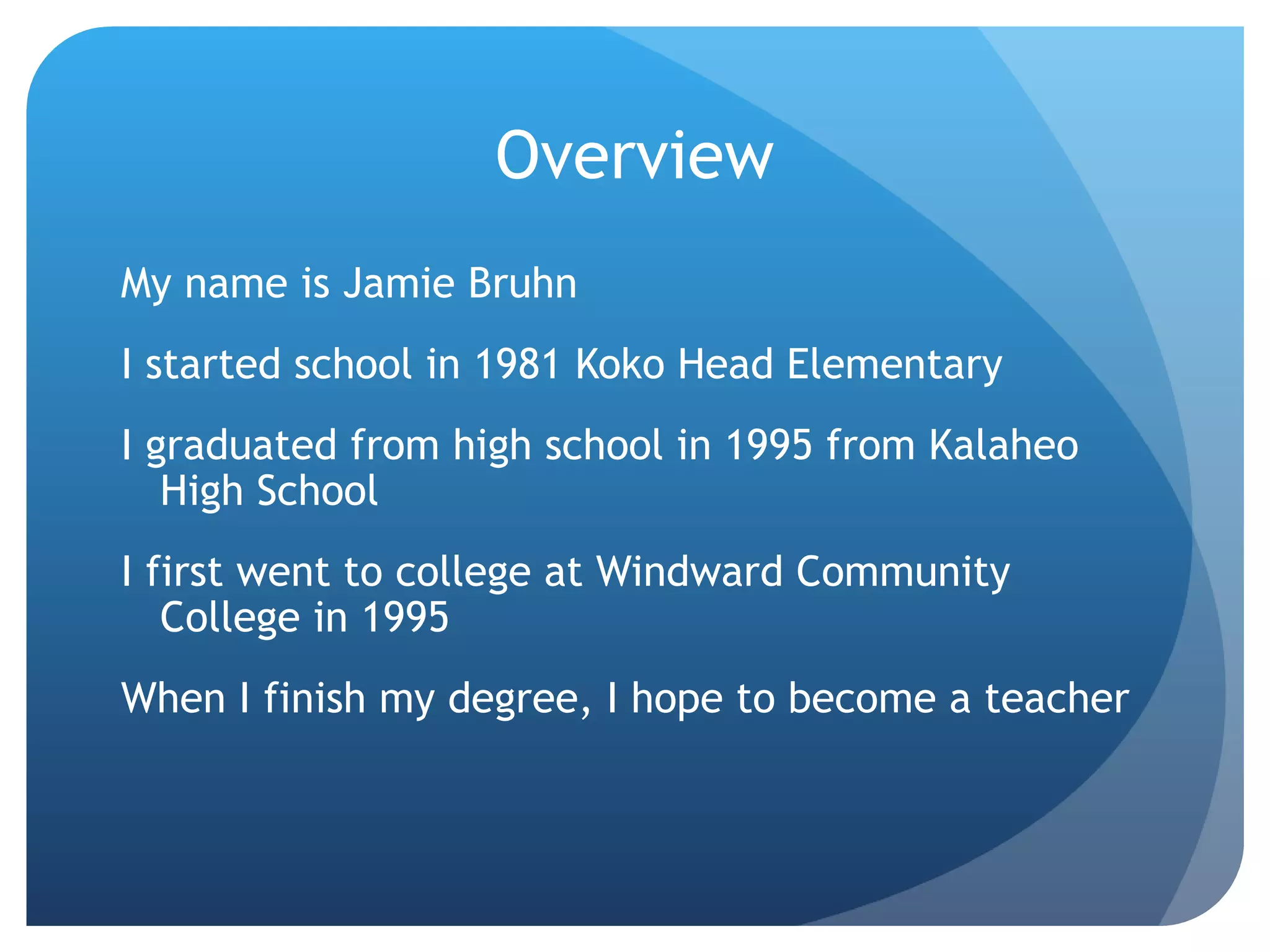 Overview

My name is Jamie Bruhn

I started school in 1981 Koko Head Elementary

I graduated from high school in 1995 from Kalaheo High School

I first went to college at Windward Community College in 1995

When I finish my degree, I hope to become a teacher